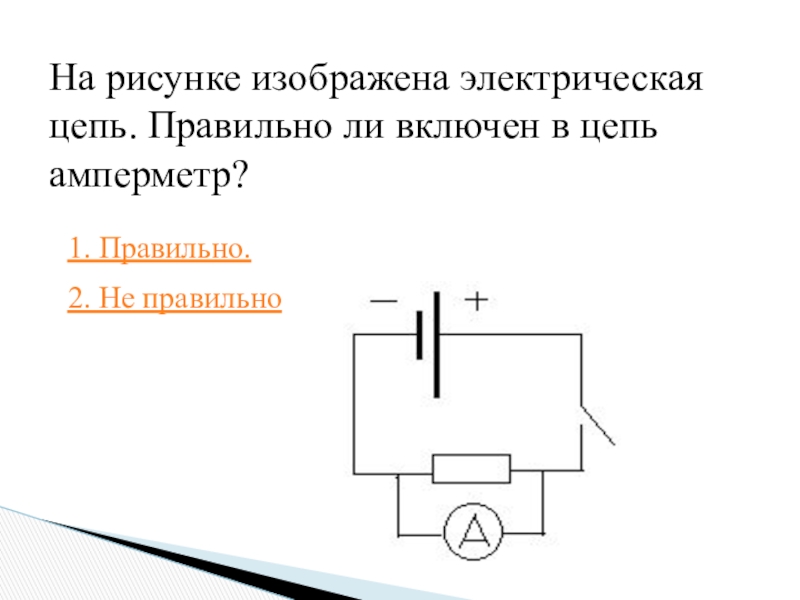 На рисунке изображена электрическая цепь. Правильно ли включен в цепь амперметр?

1. Правильно.

2. Не правильно

— +

A